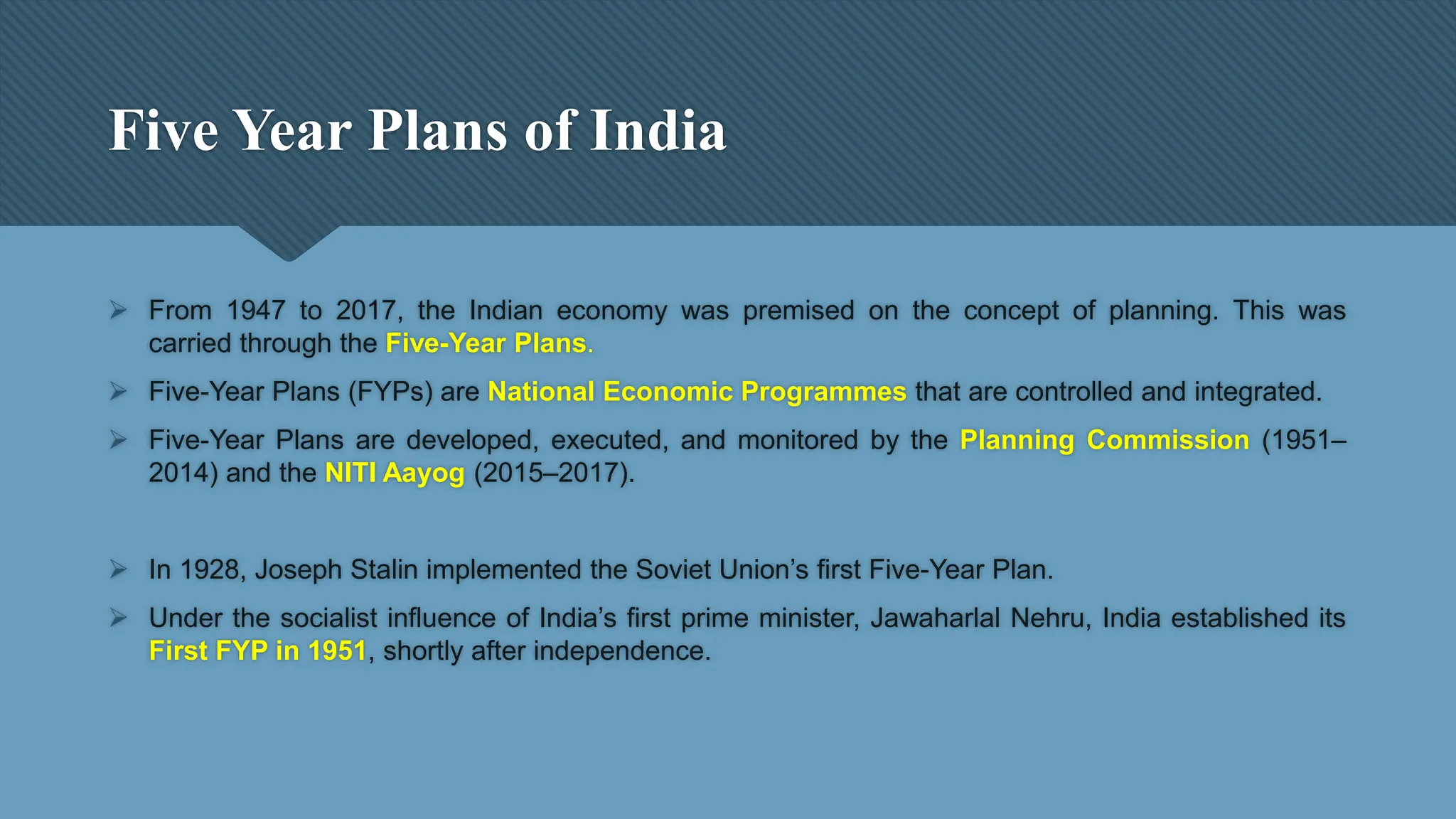 Five Year Plans of India

➢ From 1947 to 2017, the Indian economy was premised on the concept of planning. This was carried through the Five-Year Plans.

➢ Five-Year Plans (FYPs) are National Economic Programmes that are controlled and integrated.

➢ Five-Year Plans are developed, executed, and monitored by the Planning Commission (1951–2014) and the NITI Aayog (2015–2017).

➢ In 1928, Joseph Stalin implemented the Soviet Union’s first Five-Year Plan.

➢ Under the socialist influence of India’s first prime minister, Jawaharlal Nehru, India established its First FYP in 1951, shortly after independence.